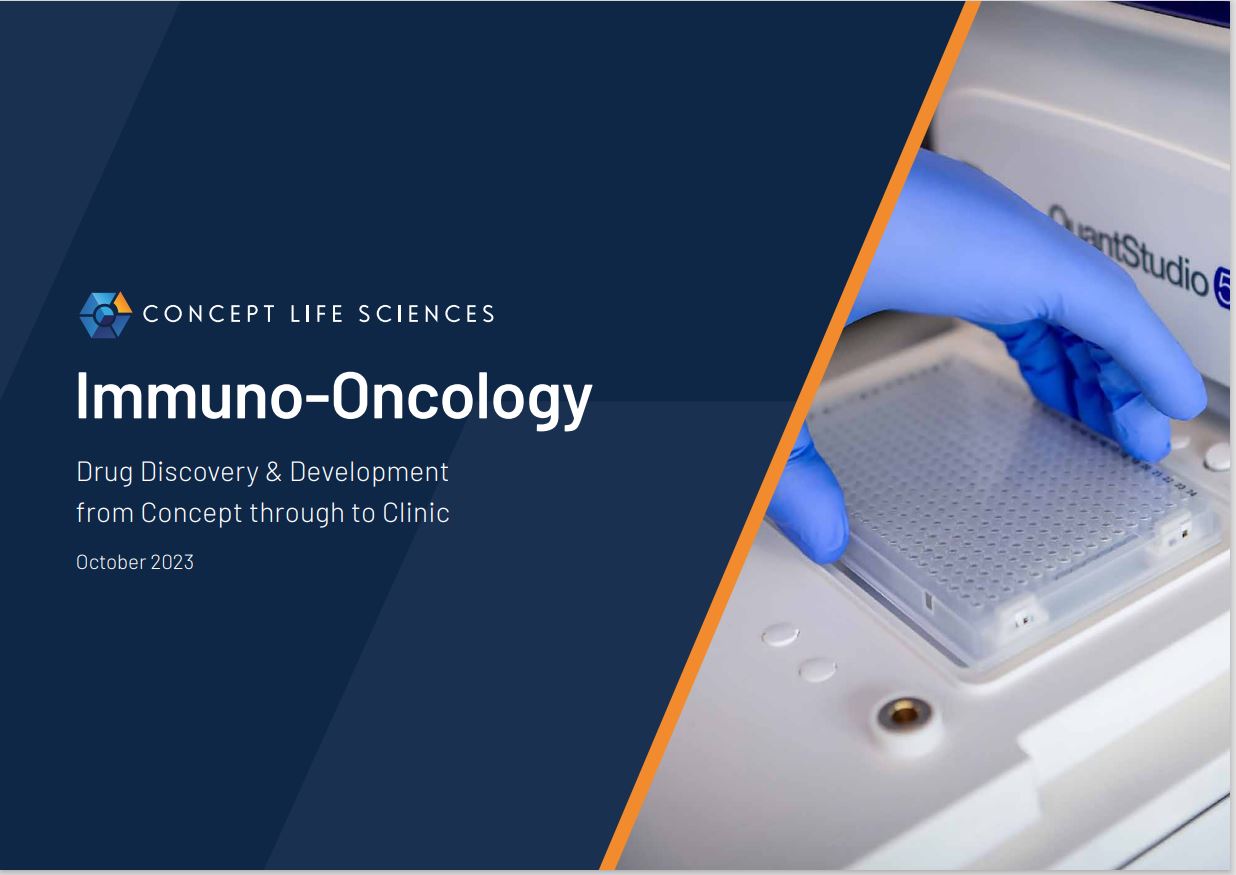 CONCEPT LIFE SCIENCES

Immuno-Oncology

Drug Discovery & Development from Concept through to Clinic

October 2023

QuantStudio 5